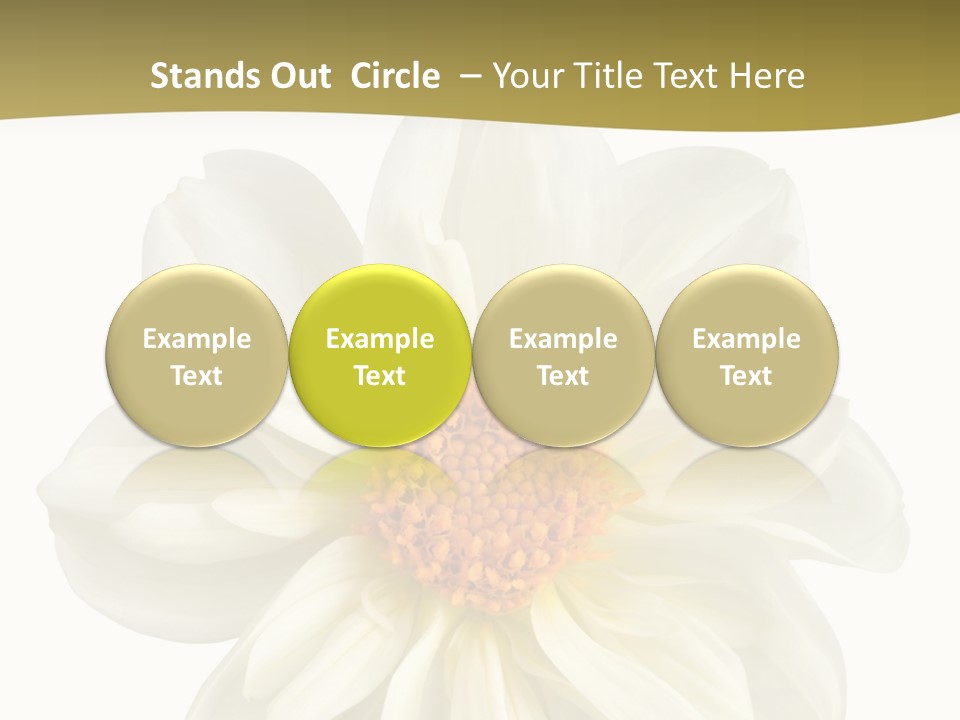 Stands Out  Circle  – Your Title Text Here

Example Text

Example Text

Example Text

Example Text